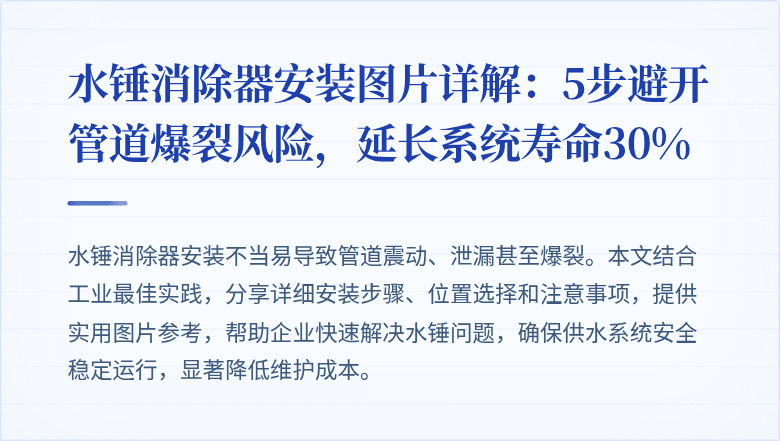 水锤消除器安装图片详解：5步避开管道爆裂风险，延长系统寿命30%

水锤消除器安装不当易导致管道震动、泄漏甚至爆裂。本文结合工业最佳实践，分享详细安装步骤、位置选择和注意事项，提供实用图片参考，帮助企业快速解决水锤问题，确保供水系统安全稳定运行，显著降低维护成本。